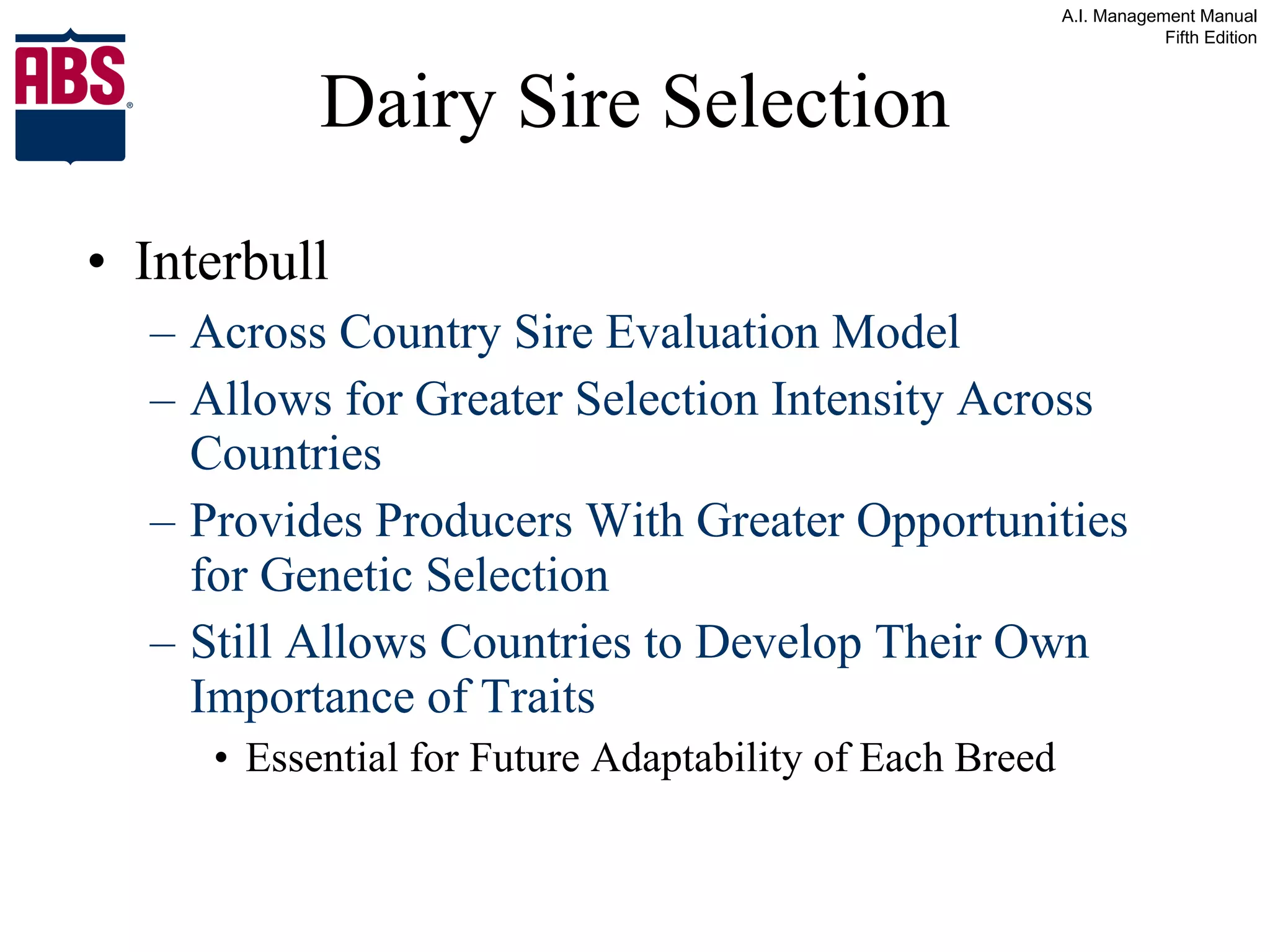 A.I. Management Manual
Fifth Edition

ABS®

Dairy Sire Selection

• Interbull
– Across Country Sire Evaluation Model
– Allows for Greater Selection Intensity Across Countries
– Provides Producers With Greater Opportunities for Genetic Selection
– Still Allows Countries to Develop Their Own Importance of Traits
• Essential for Future Adaptability of Each Breed